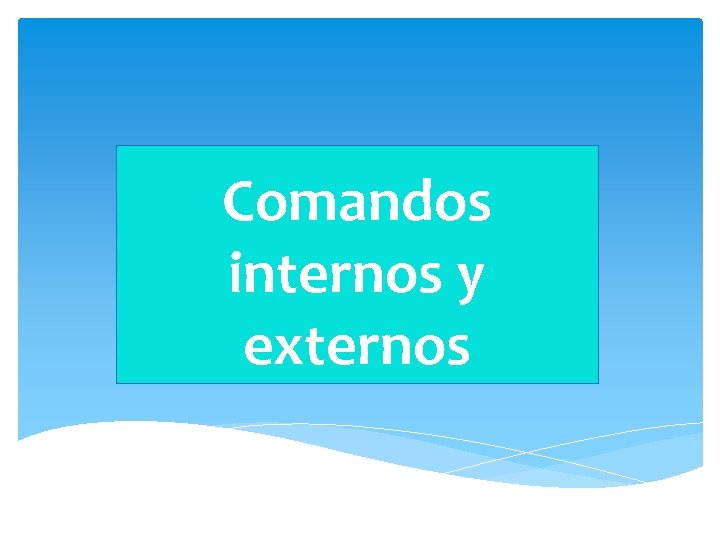 Comandos internos y externos